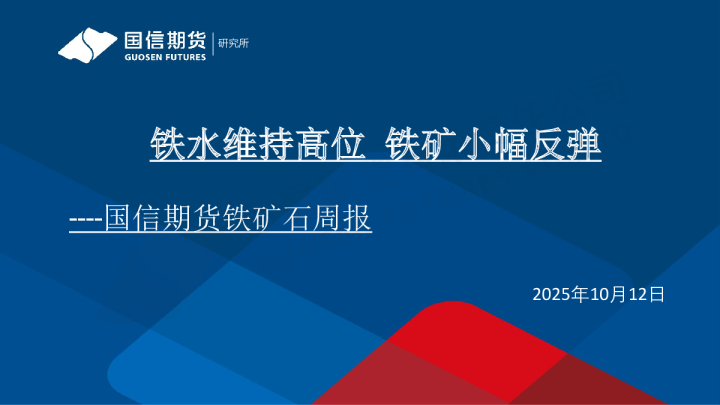 国信期货
GUOSEN FUTURES
研究所

铁水维持高位 铁矿小幅反弹

----国信期货铁矿石周报

2025年10月12日